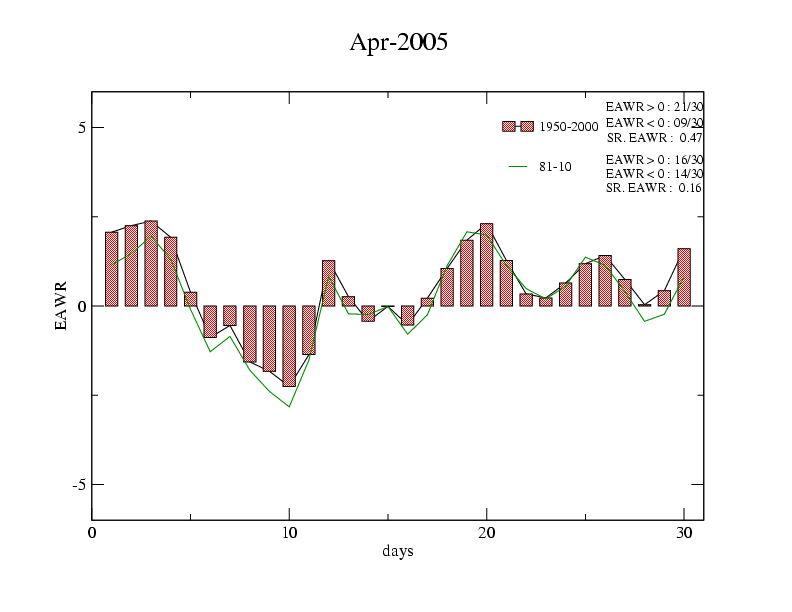 Apr-2005

1950-2000
EAWR > 0 : 21/30
EAWR < 0 : 09/30
SR. EAWR : 0.47

81-10
EAWR > 0 : 16/30
EAWR < 0 : 14/30
SR. EAWR : 0.16

5
0
-5
EAWR

0
10
20
30
days